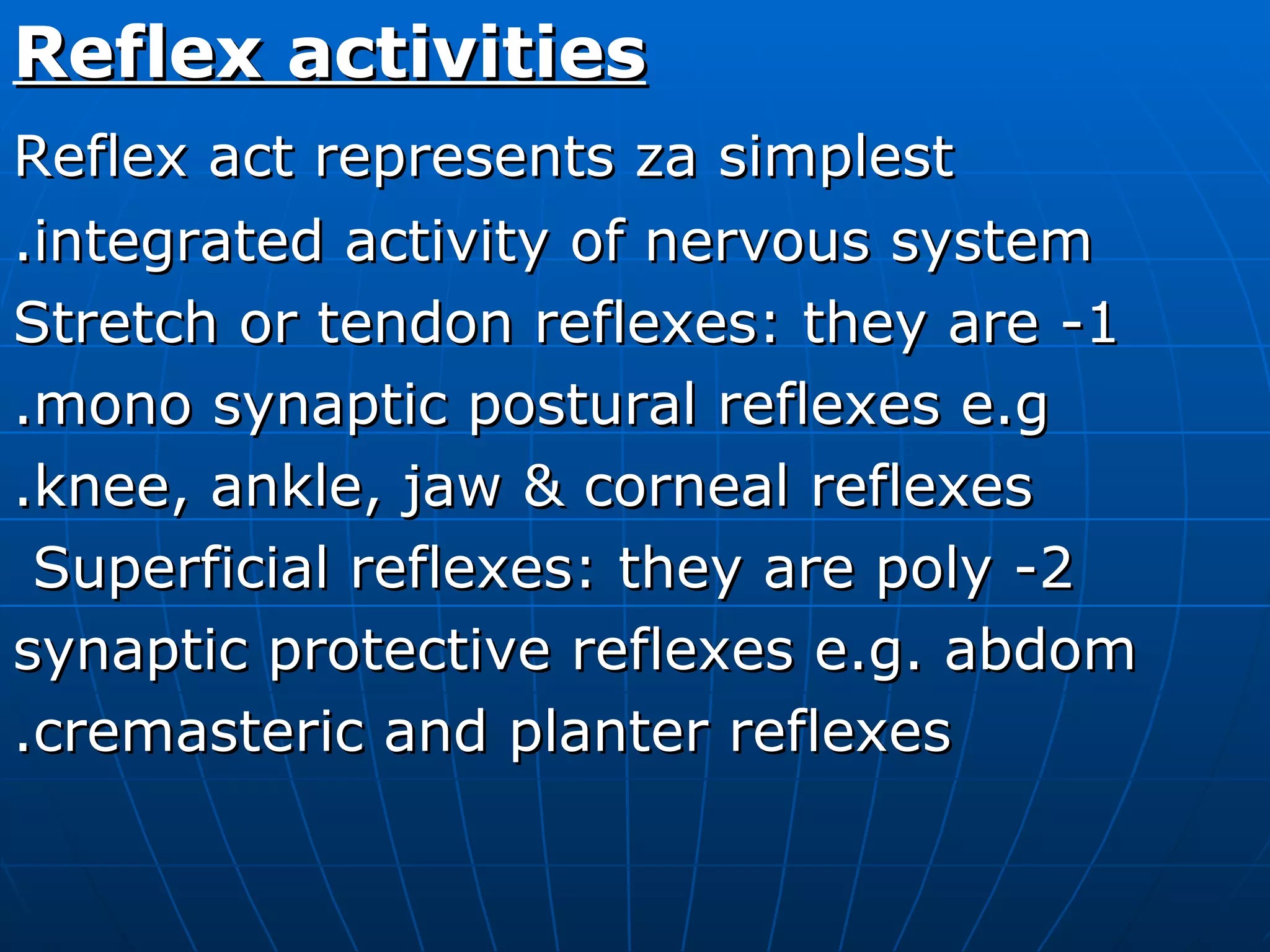 Reflex activities

Reflex act represents za simplest .integrated activity of nervous system

Stretch or tendon reflexes: they are -1 .mono synaptic postural reflexes e.g .knee, ankle, jaw & corneal reflexes

Superficial reflexes: they are poly -2 synaptic protective reflexes e.g. abdom .cremasteric and planter reflexes